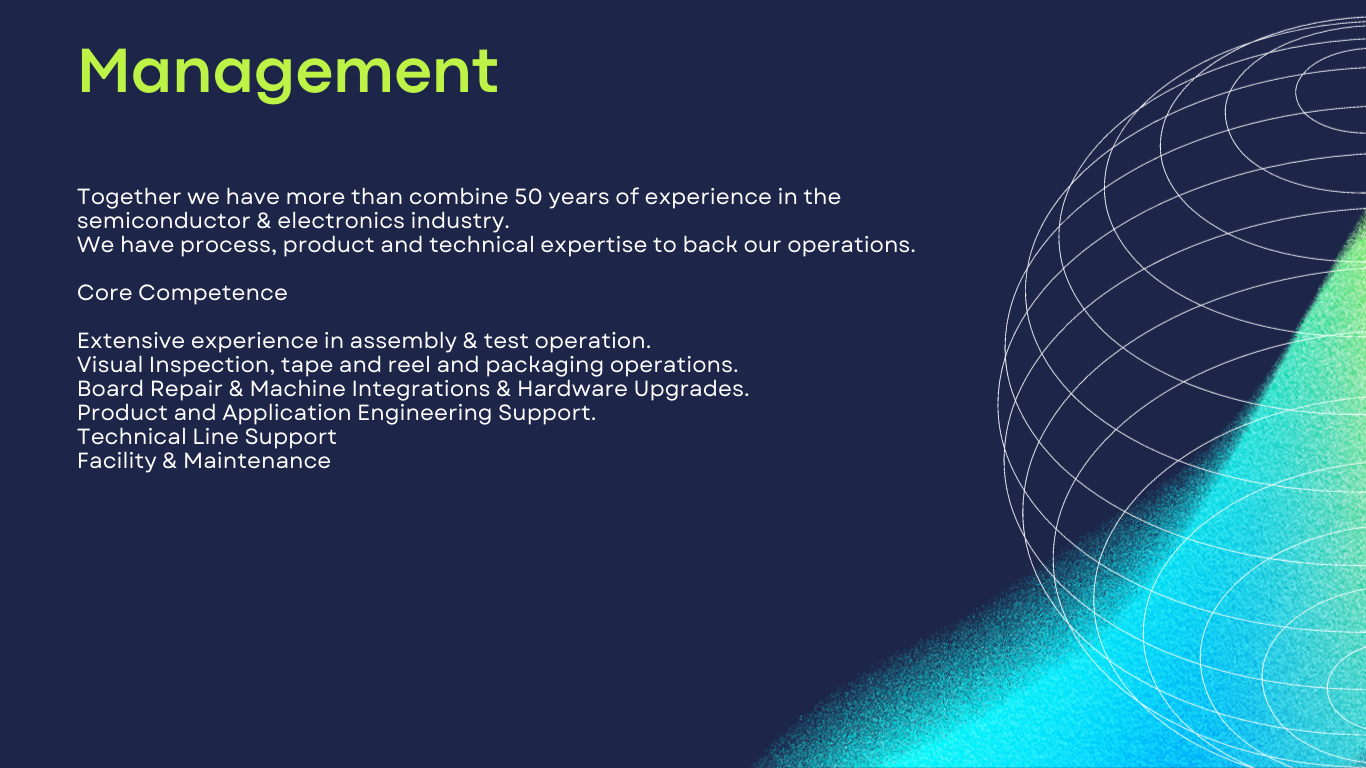 Management

Together we have more than combine 50 years of experience in the semiconductor & electronics industry.
We have process, product and technical expertise to back our operations.

Core Competence

Extensive experience in assembly & test operation.
Visual Inspection, tape and reel and packaging operations.
Board Repair & Machine Integrations & Hardware Upgrades.
Product and Application Engineering Support.
Technical Line Support
Facility & Maintenance